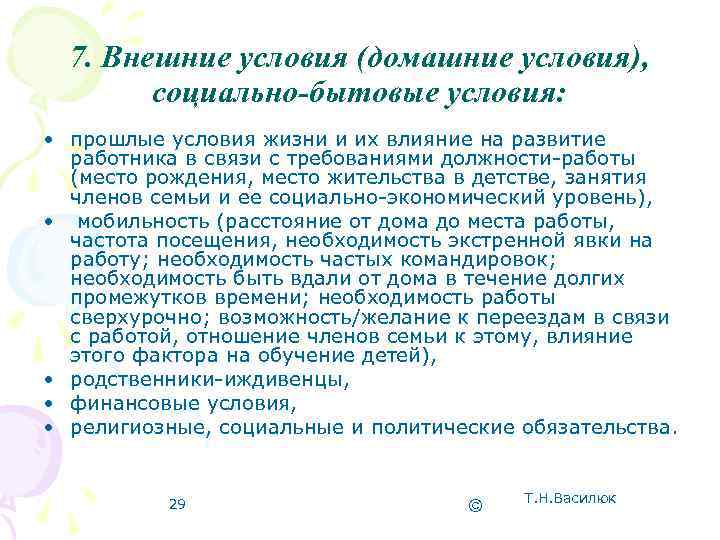 7. Внешние условия (домашние условия), социально-бытовые условия:

• прошлые условия жизни и их влияние на развитие работника в связи с требованиями должности-работы (место рождения, место жительства в детстве, занятия членов семьи и ее социально-экономический уровень),
• мобильность (расстояние от дома до места работы, частота посещения, необходимость экстренной явки на работу; необходимость частых командировок; необходимость быть вдали от дома в течение долгих промежутков времени; необходимость работы сверхурочно; возможность/желание к переездам в связи с работой, отношение членов семьи к этому, влияние этого фактора на обучение детей),
• родственники-иждивенцы,
• финансовые условия,
• религиозные, социальные и политические обязательства.

29

©

Т.Н.Василюк